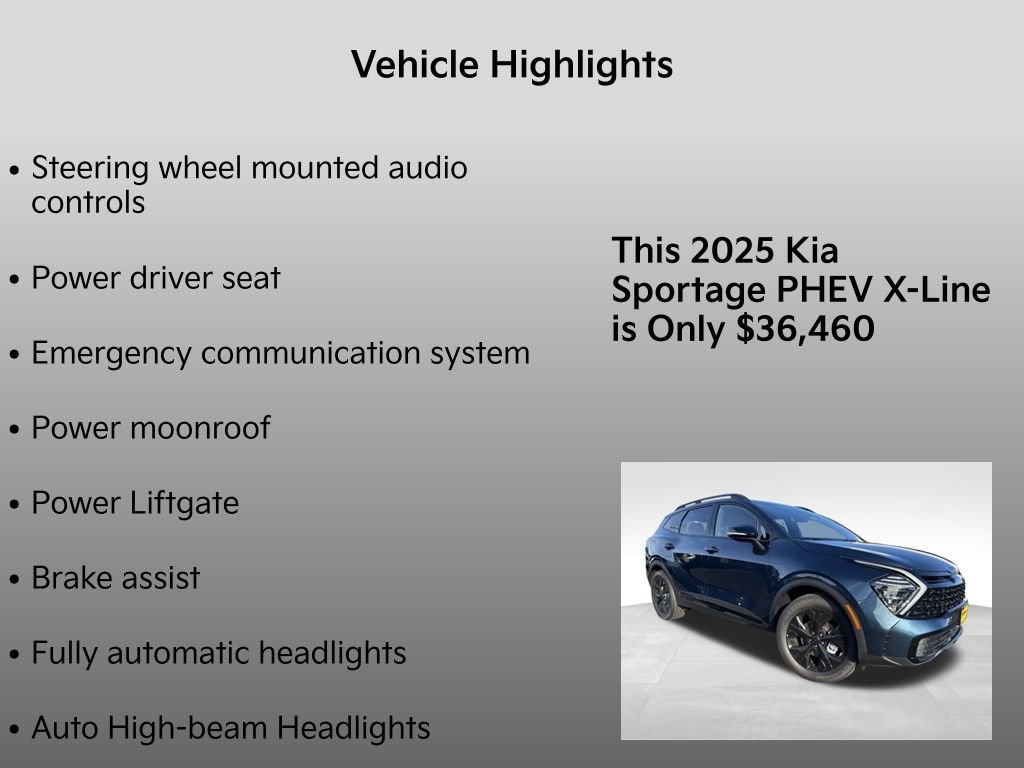 Vehicle Highlights

• Steering wheel mounted audio controls

• Power driver seat

• Emergency communication system

• Power moonroof

• Power Liftgate

• Brake assist

• Fully automatic headlights

• Auto High-beam Headlights

This 2025 Kia Sportage PHEV X-Line is Only $36,460